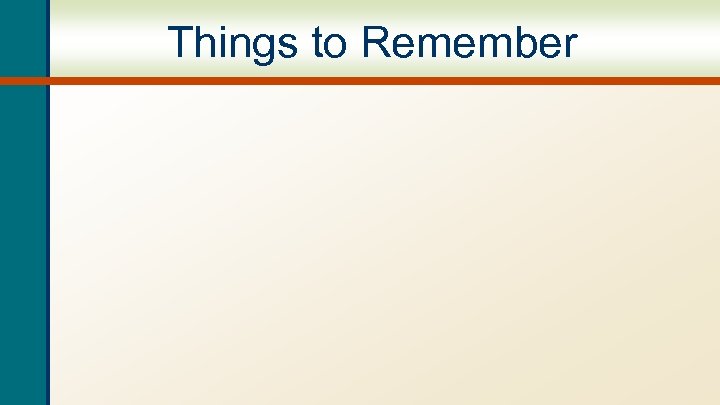 Things to Remember